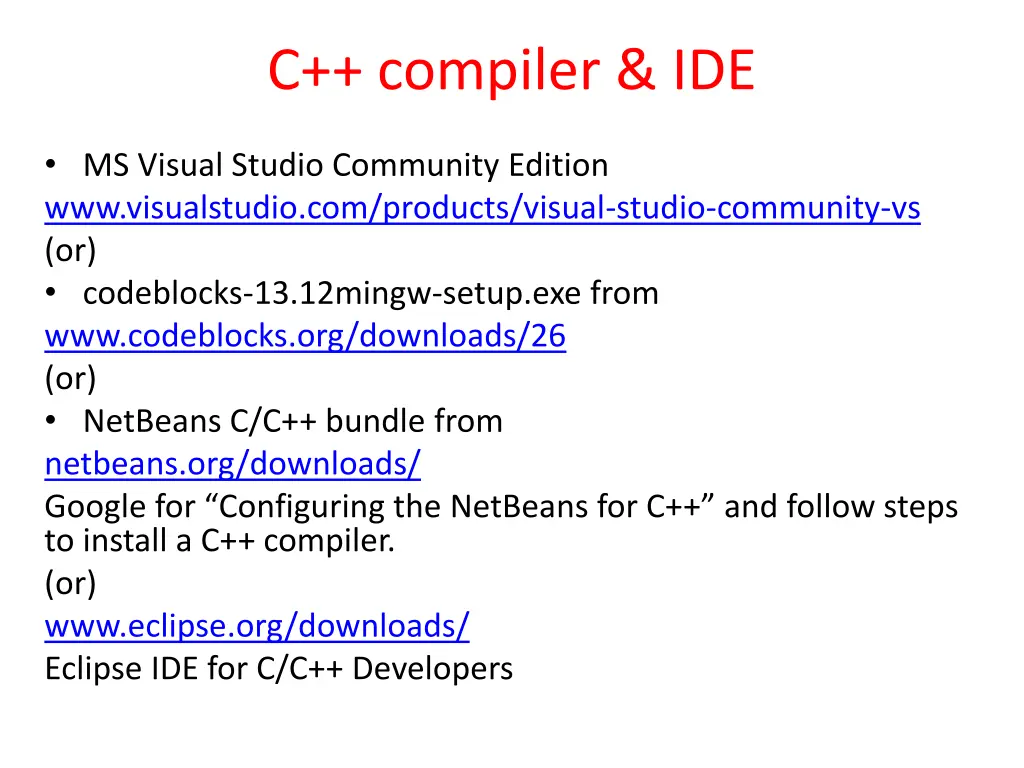 C++ compiler & IDE

• MS Visual Studio Community Edition
www.visualstudio.com/products/visual-studio-community-vs
(or)
• codeblocks-13.12mingw-setup.exe from
www.codeblocks.org/downloads/26
(or)
• NetBeans C/C++ bundle from
netbeans.org/downloads/
Google for “Configuring the NetBeans for C++” and follow steps to install a C++ compiler.
(or)
www.eclipse.org/downloads/
Eclipse IDE for C/C++ Developers